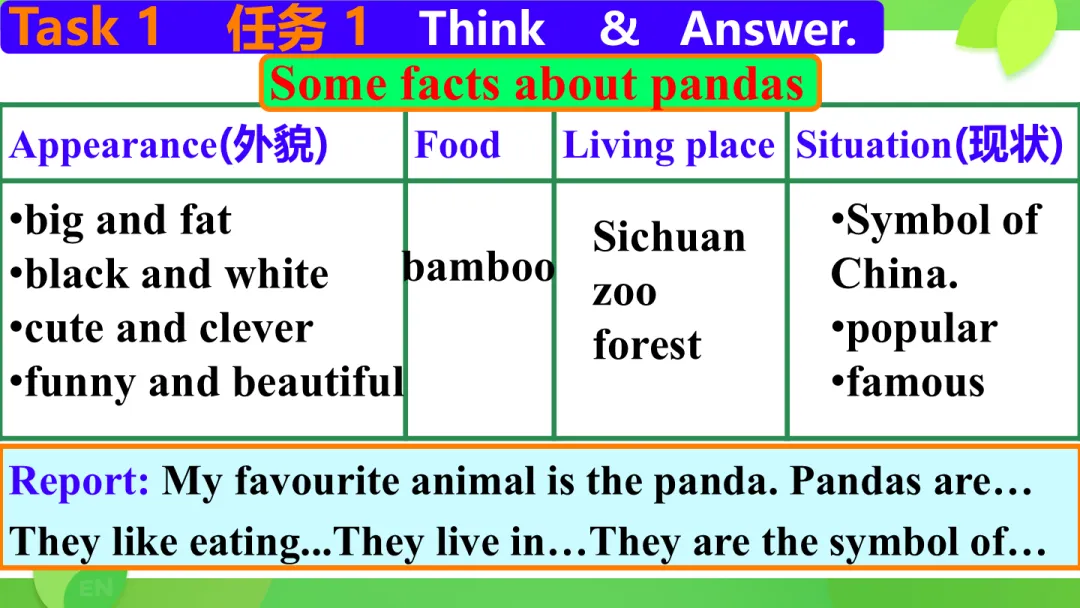 Task 1 任务 1 Think & Answer.

Some facts about pandas

| Appearance(外貌) | Food | Living place | Situation(现状) |
|---|---|---|---|
| •big and fat •black and white •cute and clever •funny and beautiful | bamboo | Sichuan zoo forest | •Symbol of China. •popular •famous |

Report: My favourite animal is the panda. Pandas are… They like eating...They live in…They are the symbol of…

EN